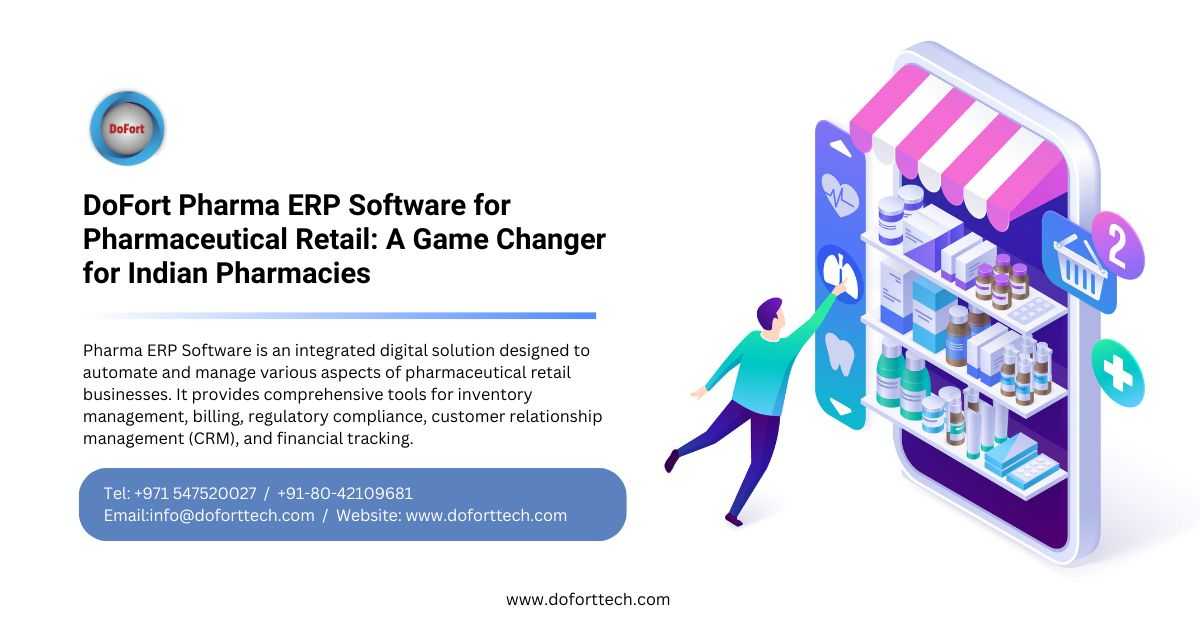 DoFort

DoFort Pharma ERP Software for Pharmaceutical Retail: A Game Changer for Indian Pharmacies

Pharma ERP Software is an integrated digital solution designed to automate and manage various aspects of pharmaceutical retail businesses. It provides comprehensive tools for inventory management, billing, regulatory compliance, customer relationship management (CRM), and financial tracking.

Tel: +971 547520027 / +91-80-42109681
Email:info@doforttech.com / Website: www.doforttech.com

2

www.doforttech.com